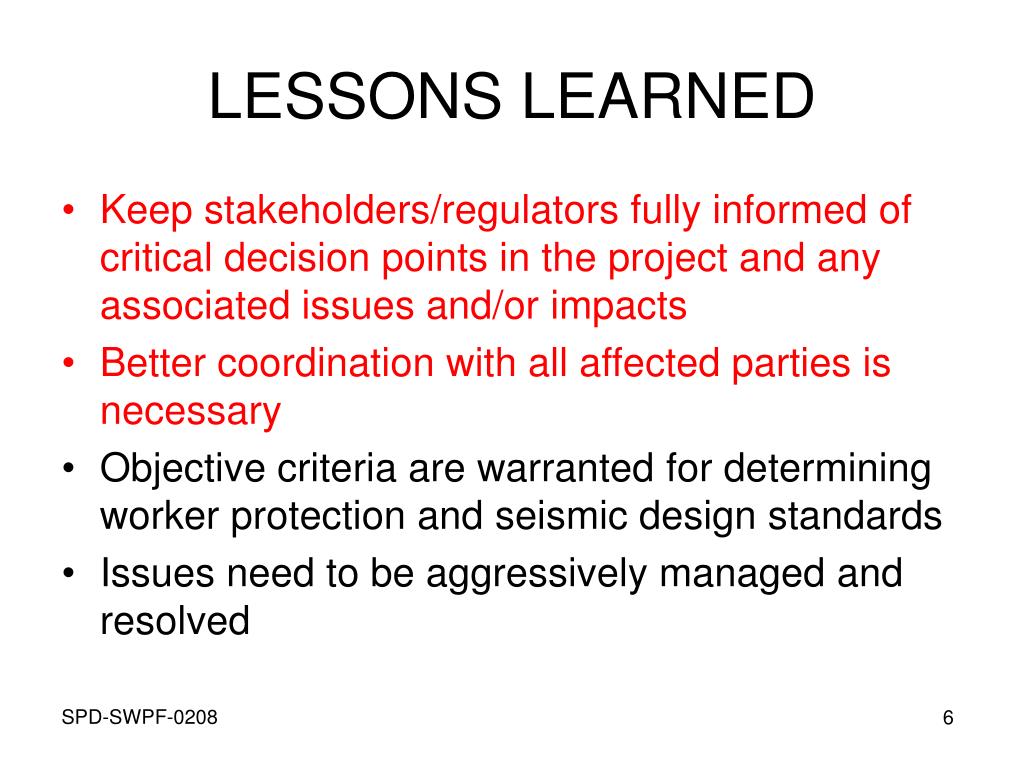 LESSONS LEARNED

• Keep stakeholders/regulators fully informed of critical decision points in the project and any associated issues and/or impacts
• Better coordination with all affected parties is necessary
• Objective criteria are warranted for determining worker protection and seismic design standards
• Issues need to be aggressively managed and resolved

SPD-SWPF-0208

6